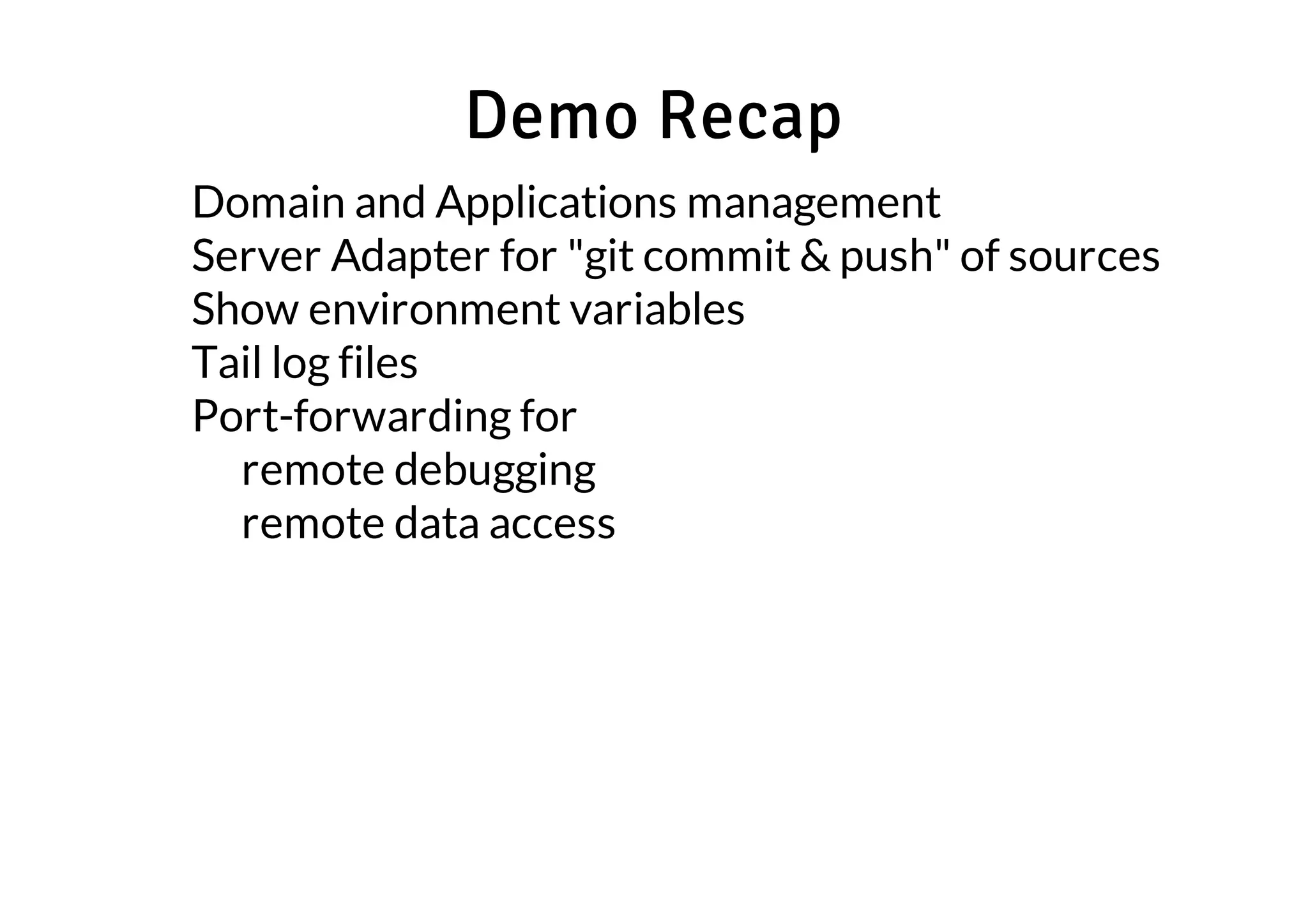 Demo Recap

Domain and Applications management
Server Adapter for "git commit & push" of sources
Show environment variables
Tail log files
Port-forwarding for
remote debugging
remote data access